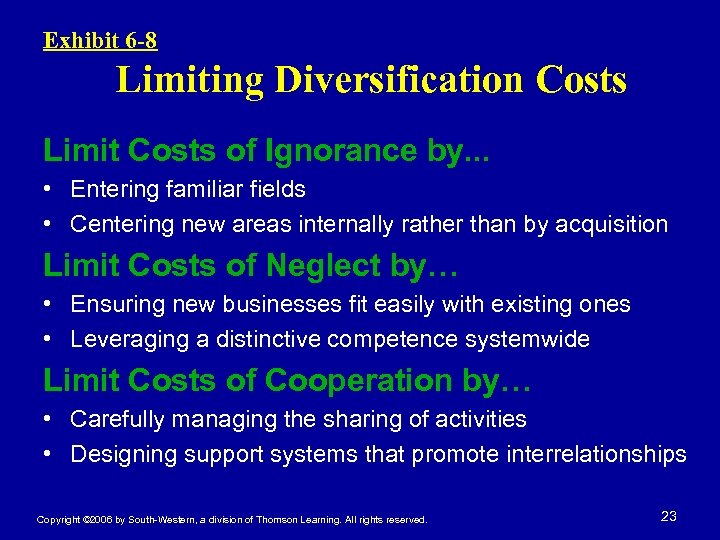 Exhibit 6-8

Limiting Diversification Costs

Limit Costs of Ignorance by...

• Entering familiar fields
• Centering new areas internally rather than by acquisition

Limit Costs of Neglect by…

• Ensuring new businesses fit easily with existing ones
• Leveraging a distinctive competence systemwide

Limit Costs of Cooperation by…

• Carefully managing the sharing of activities
• Designing support systems that promote interrelationships

Copyright ©2006 by South-Western, a division of Thomson Learning. All rights reserved.

23